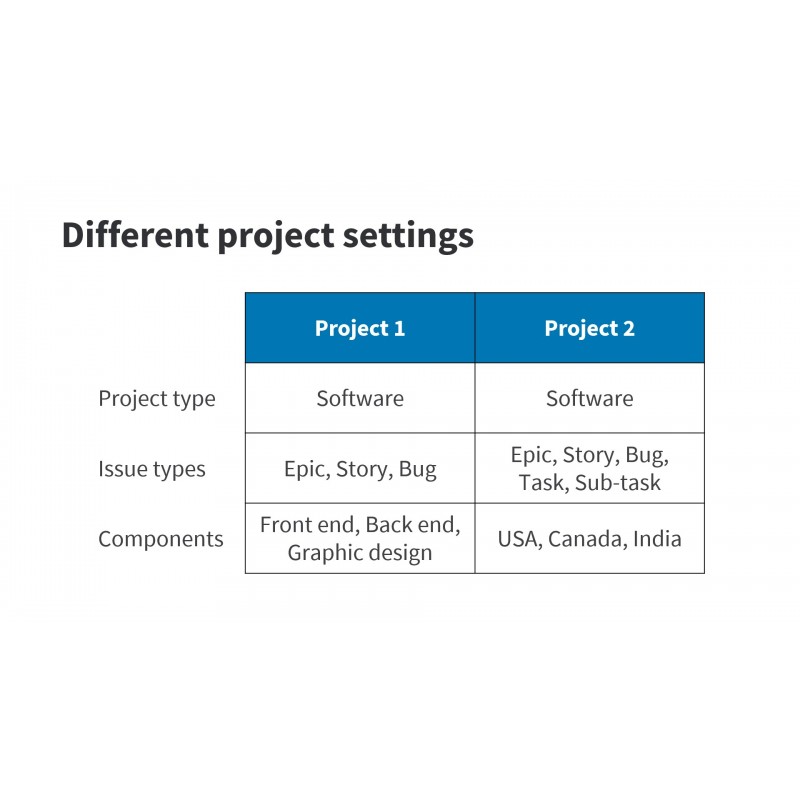 Different project settings

| | Project 1 | Project 2 |
|---|---|---|
| Project type | Software | Software |
| Issue types | Epic, Story, Bug | Epic, Story, Bug, Task, Sub-task |
| Components | Front end, Back end, Graphic design | USA, Canada, India |